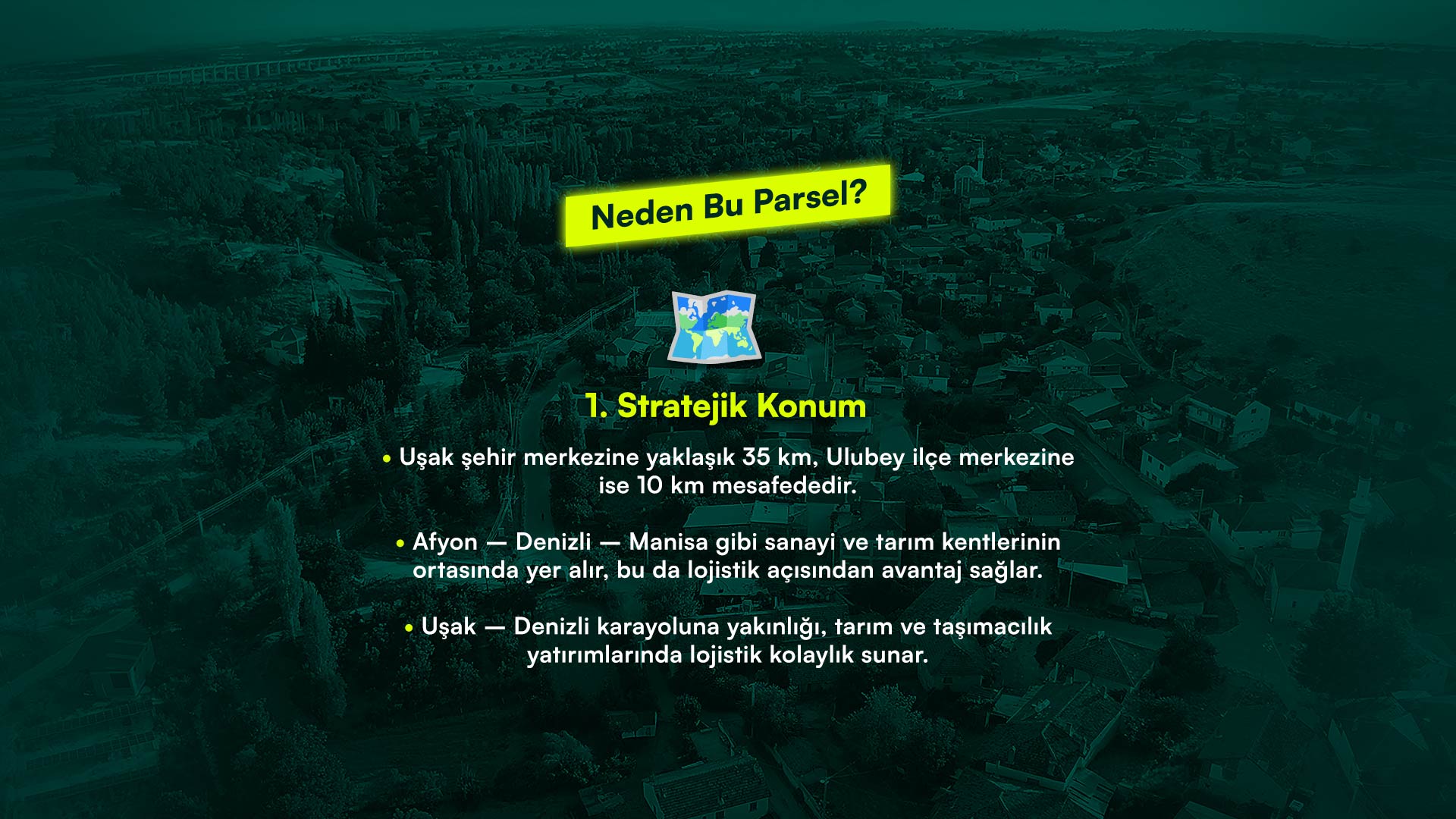 Neden Bu Parsel?

1. Stratejik Konum

• Uşak şehir merkezine yaklaşık 35 km, Ulubey ilçe merkezine ise 10 km mesafededir.

• Afyon — Denizli — Manisa gibi sanayi ve tarım kentlerinin ortasında yer alır, bu da lojistik açısından avantaj sağlar.

• Uşak — Denizli karayoluna yakınlığı, tarım ve taşımacılık yatırımlarında lojistik kolaylık sunar.